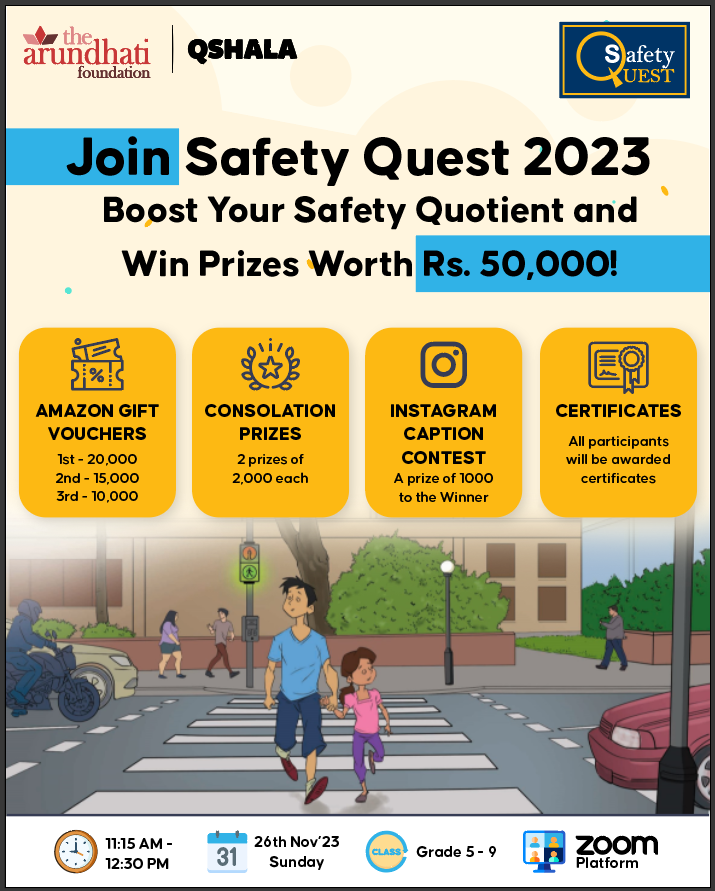 the arundhati foundation

QSHALA

Safety QUEST

Join Safety Quest 2023

Boost Your Safety Quotient and Win Prizes Worth Rs. 50,000!

%

AMAZON GIFT VOUCHERS
1st - 20,000
2nd - 15,000
3rd - 10,000

CONSOLATION PRIZES
2 prizes of 2,000 each

INSTAGRAM CAPTION CONTEST
A prize of 1000 to the Winner

CERTIFICATES
All participants will be awarded certificates

11:15 AM - 12:30 PM

31

26th Nov'23 Sunday

CLASS

Grade 5 - 9

ZOOM Platform